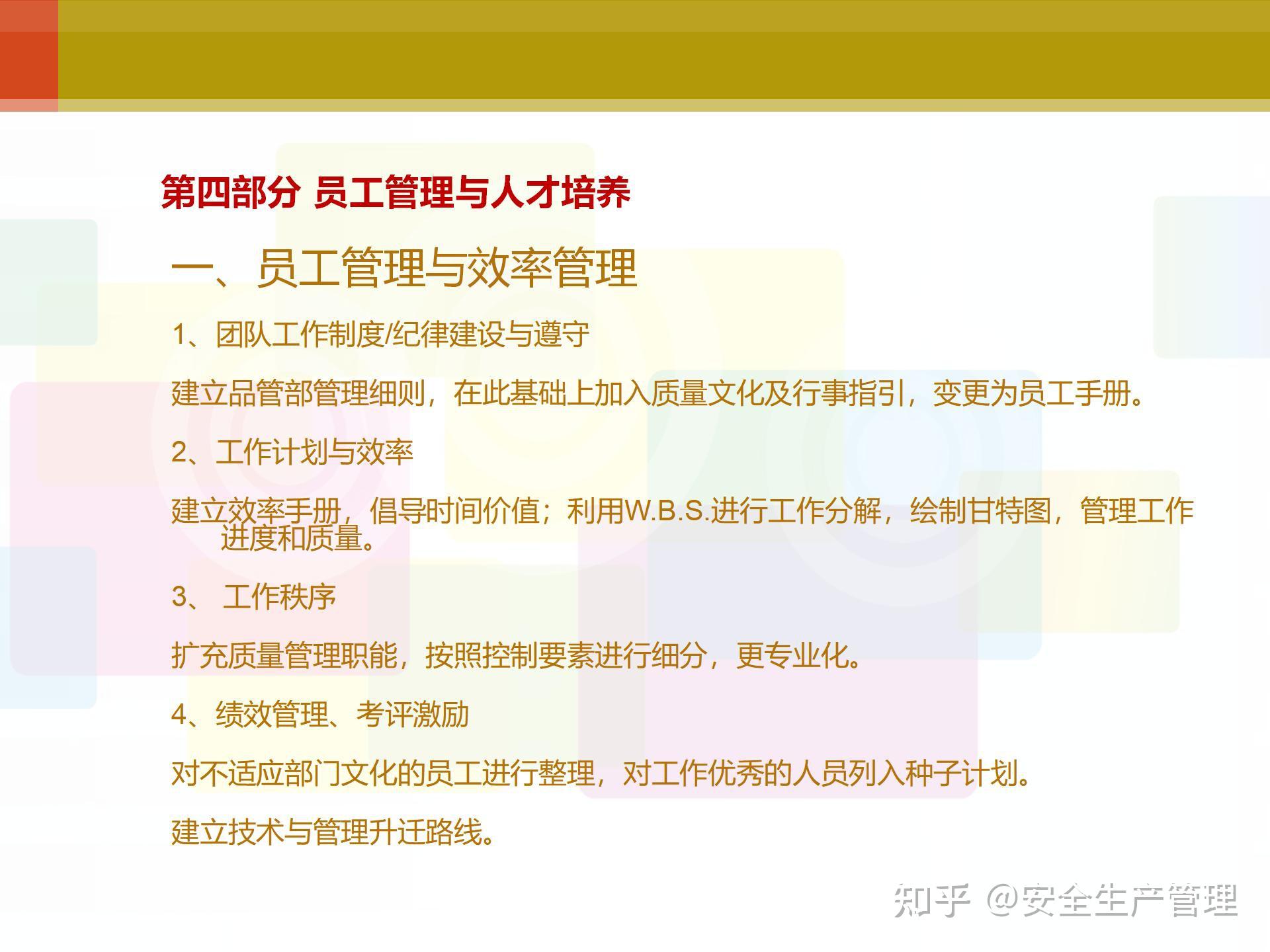 第四部分 员工管理与人才培养

一、员工管理与效率管理

1、团队工作制度/纪律建设与遵守

建立品管部管理细则，在此基础上加入质量文化及行事指引，变更为员工手册。

2、工作计划与效率

建立效率手册，倡导时间价值；利用W.B.S.进行工作分解，绘制甘特图，管理工作进度和质量。

3、 工作秩序

扩充质量管理职能，按照控制要素进行细分，更专业化。

4、绩效管理、考评激励

对不适应部门文化的员工进行整理，对工作优秀的人员列入种子计划。

建立技术与管理升迁路线。

知乎 @安全生产管理